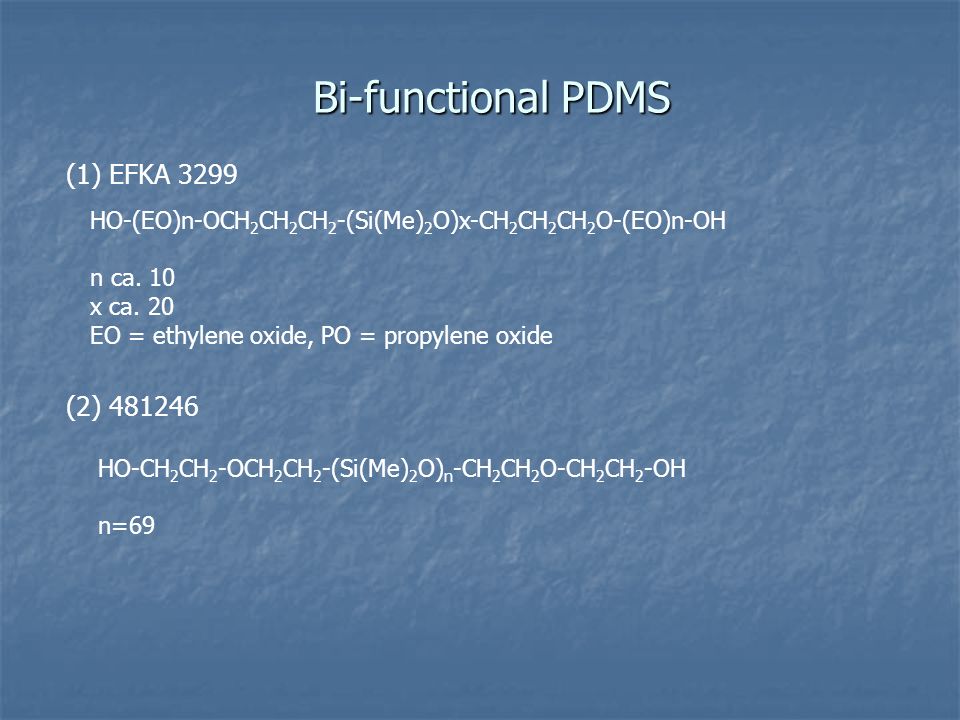 Bi-functional PDMS

(1) EFKA 3299

$HO-(EO)n-OCH_2CH_2CH_2-(Si(Me)_2O)x-CH_2CH_2CH_2O-(EO)n-OH$

n ca. 10
x ca. 20
EO = ethylene oxide, PO = propylene oxide

(2) 481246

$HO-CH_2CH_2-OCH_2CH_2-(Si(Me)_2O)_n-CH_2CH_2O-CH_2CH_2-OH$

n=69